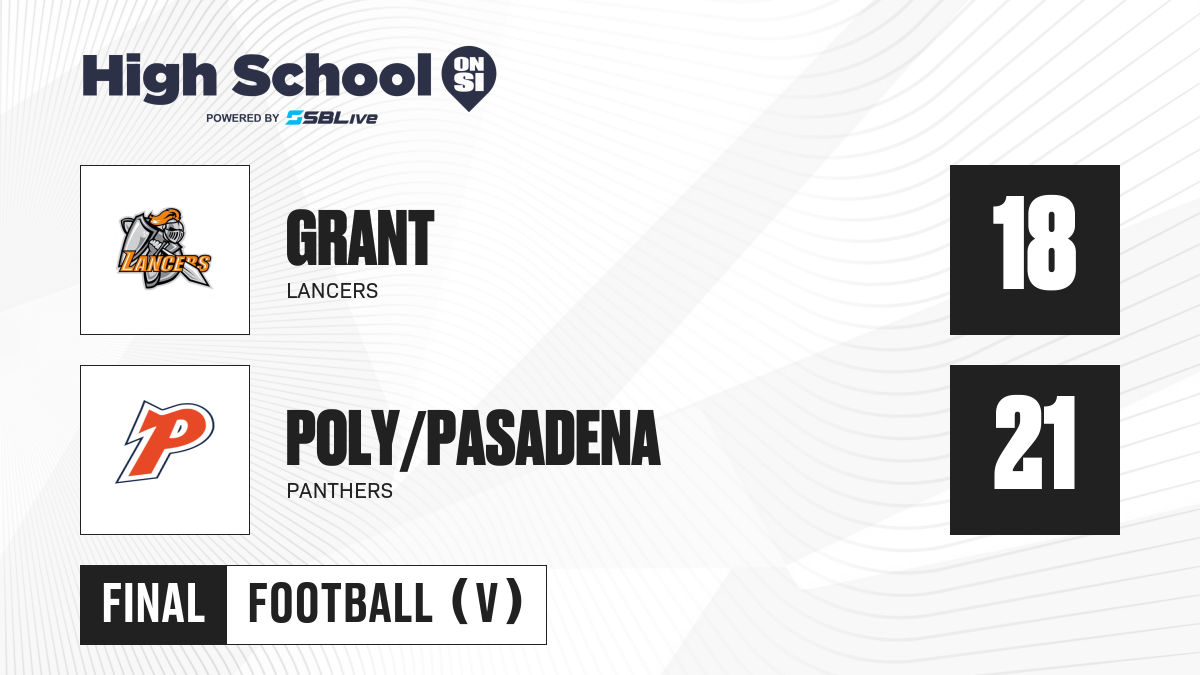 High School ON SI
POWERED BY SBLive

LANCERS

GRANT
LANCERS

18

P

POLY/PASADENA
PANTHERS

21

FINAL FOOTBALL (V)